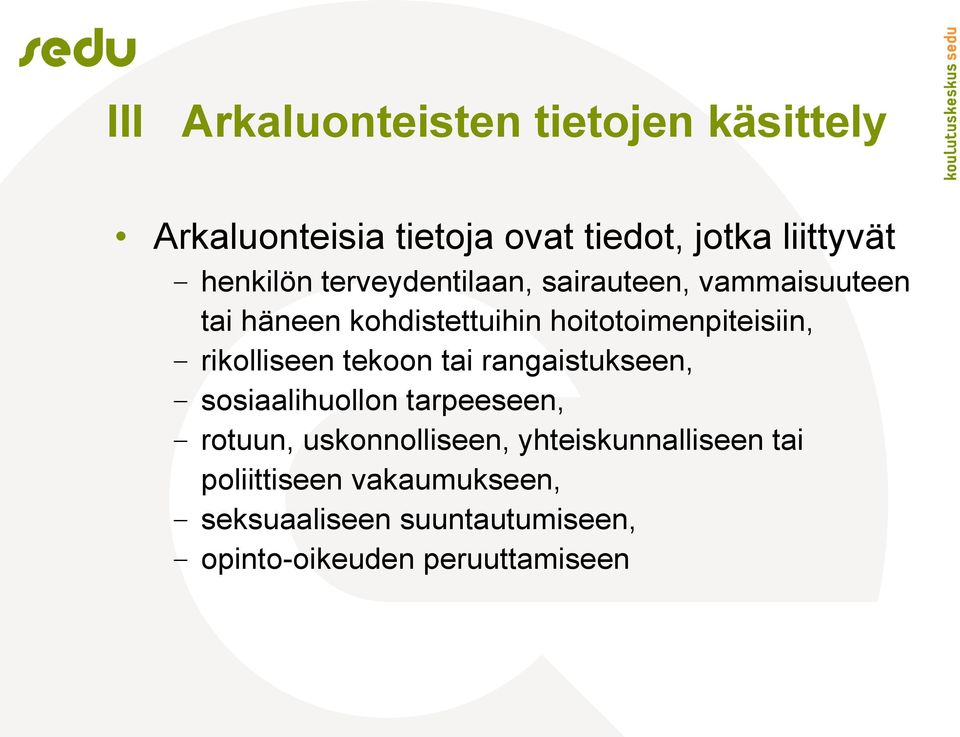 sedu

koulutuskeskus sedu

III Arkaluonteisten tietojen käsittely

• Arkaluonteisia tietoja ovat tiedot, jotka liittyvät
– henkilön terveydentilaan, sairauteen, vammaisuuteen tai häneen kohdistettuihin hoitotoimenpiteisiin,
– rikolliseen tekoon tai rangaistukseen,
– sosiaalihuollon tarpeeseen,
– rotuun, uskonnolliseen, yhteiskunnalliseen tai poliittiseen vakaumukseen,
– seksuaaliseen suuntautumiseen,
– opinto-oikeuden peruuttamiseen